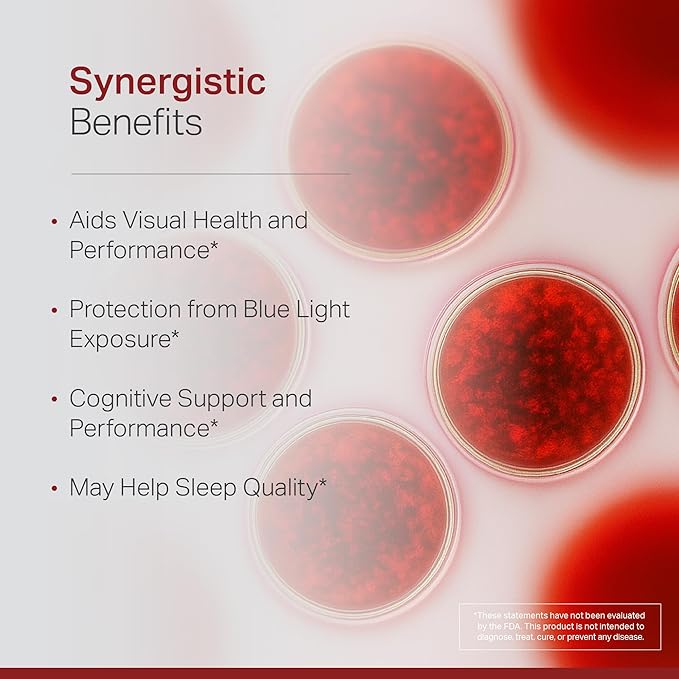 Synergistic
Benefits

• Aids Visual Health and Performance*

• Protection from Blue Light Exposure*

• Cognitive Support and Performance*

• May Help Sleep Quality*

*These statements have not been evaluated by the FDA. This product is not intended to diagnose, treat, cure, or prevent any disease.